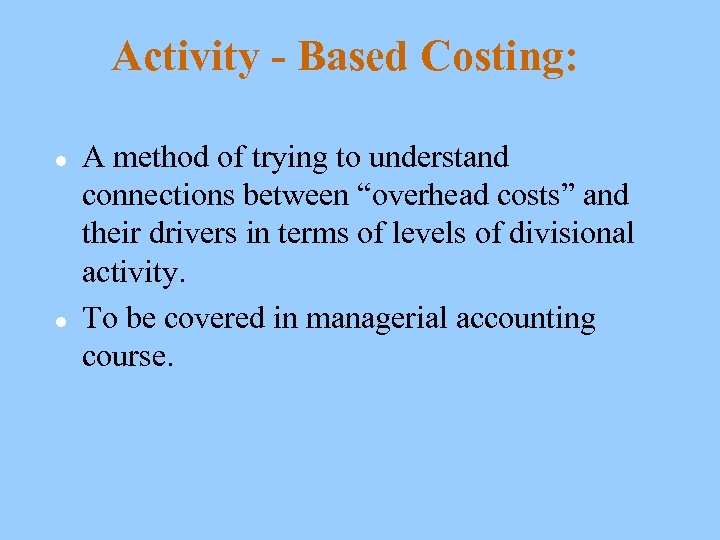 Activity - Based Costing:

- A method of trying to understand connections between “overhead costs” and their drivers in terms of levels of divisional activity.
- To be covered in managerial accounting course.